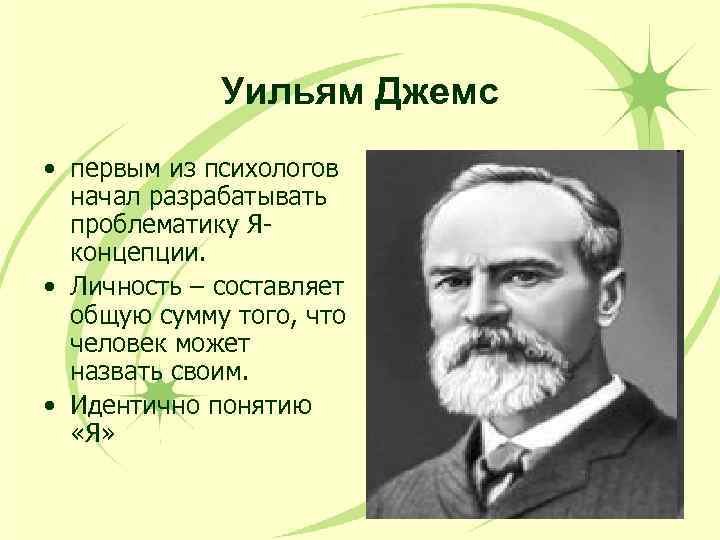 Уильям Джемс

• первым из психологов начал разрабатывать проблематику Я-концепции.
• Личность – составляет общую сумму того, что человек может назвать своим.
• Идентично понятию «Я»